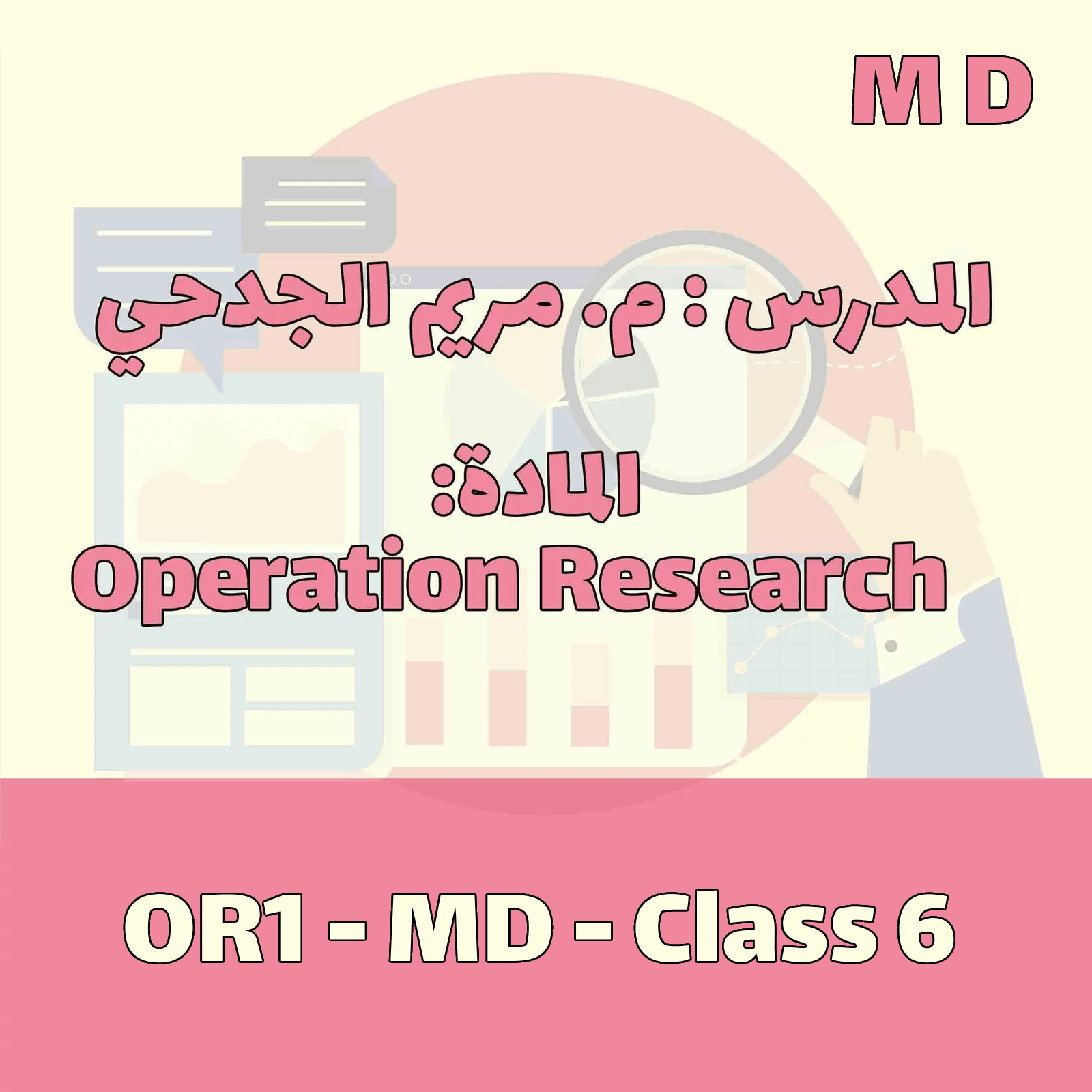 M D

المدرس : م. مريم الجدحي

المادة:
Operation Research

OR1 - MD - Class 6